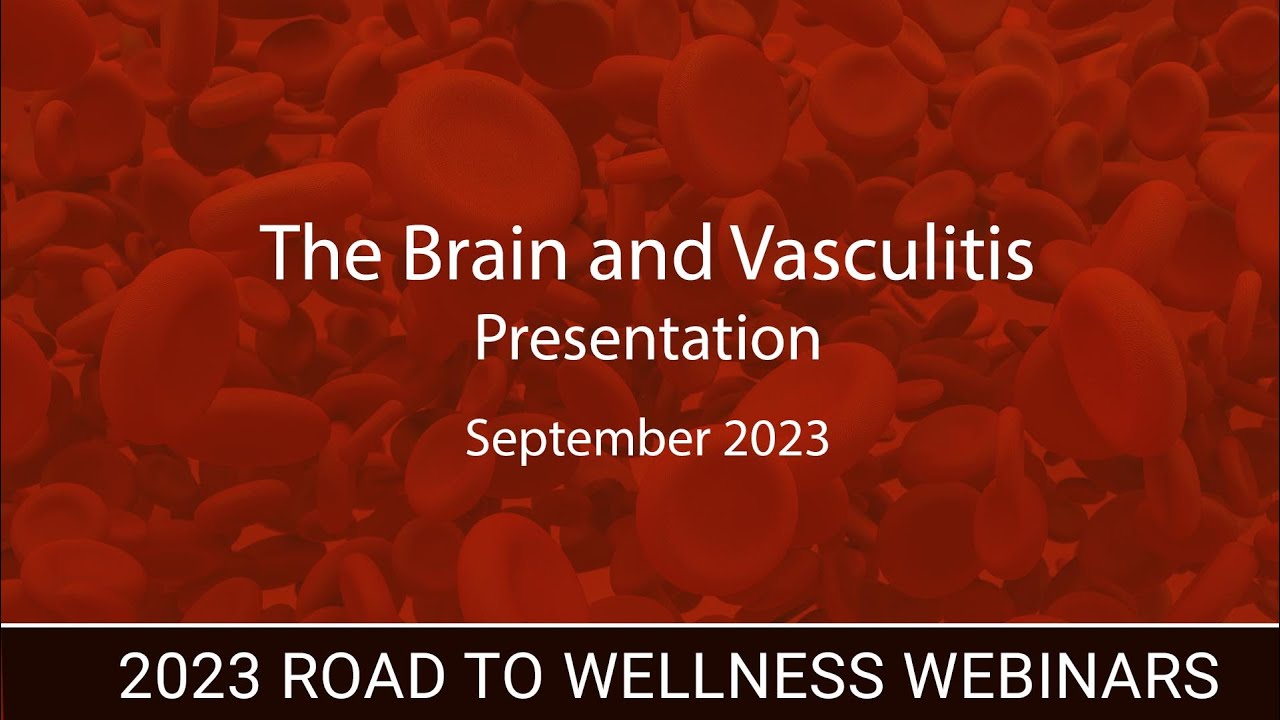 The Brain and Vasculitis
Presentation

September 2023

2023 ROAD TO WELLNESS WEBINARS